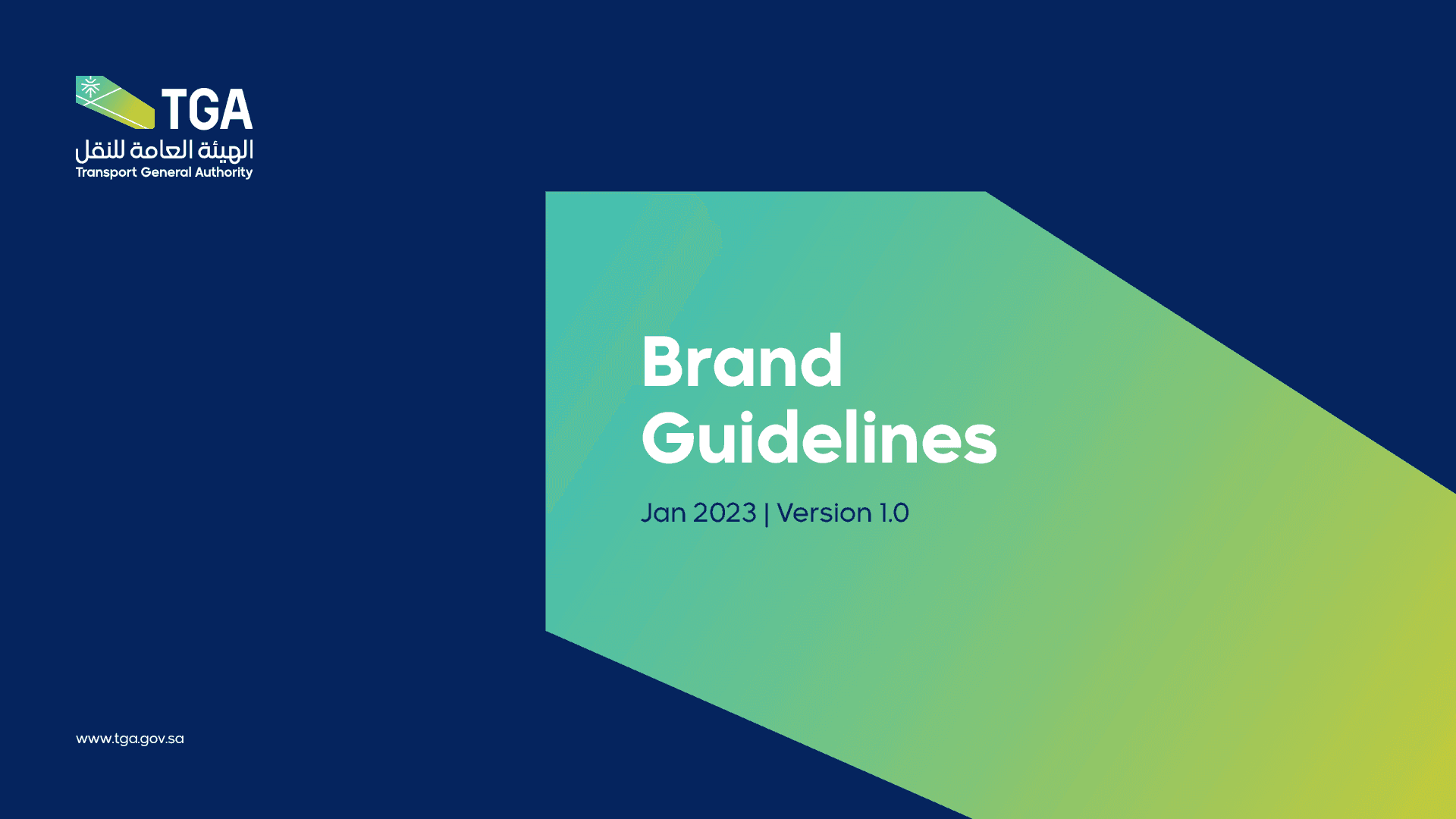 TGA
الهيئة العامة للنقل
Transport General Authority

Brand Guidelines

Jan 2023 | Version 1.0

www.tga.gov.sa